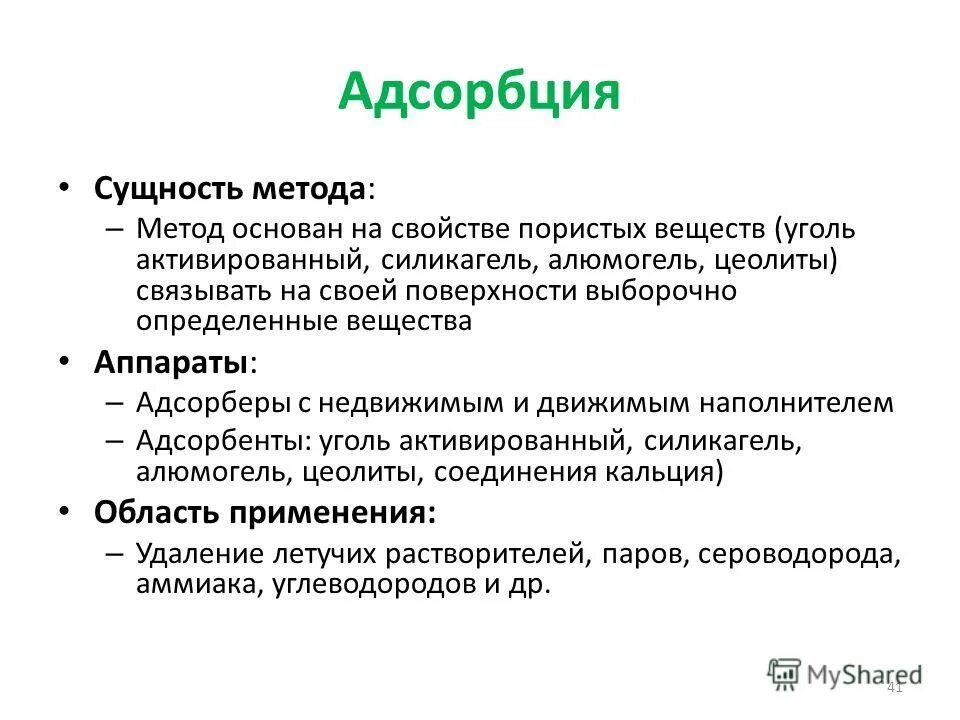 Адсорбция

• Сущность метода:
– Метод основан на свойстве пористых веществ (уголь активированный, силикагель, алюмогель, цеолиты) связывать на своей поверхности выборочно определенные вещества

• Аппараты:
– Адсорберы с недвижимым и движимым наполнителем
– Адсорбенты: уголь активированный, силикагель, алюмогель, цеолиты, соединения кальция)

• Область применения:
– Удаление летучих растворителей, паров, сероводорода, аммиака, углеводородов и др.

MyShared
41